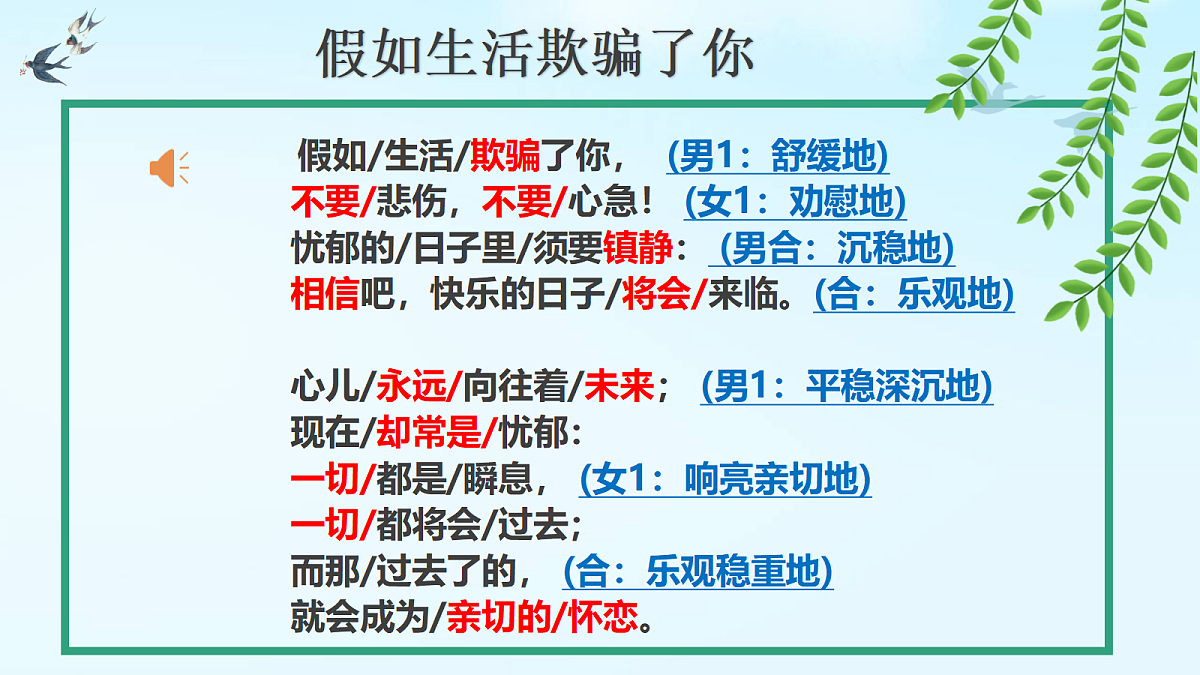 假如生活欺骗了你

假如/生活/欺骗了你， (男1：舒缓地)
不要/悲伤，不要/心急！ (女1：劝慰地)
忧郁的/日子里/须要镇静： (男合：沉稳地)
相信吧，快乐的日子/将会/来临。(合：乐观地)

心儿/永远/向往着/未来； (男1：平稳深沉地)
现在/却常是/忧郁：
一切/都是/瞬息， (女1：响亮亲切地)
一切/都将会/过去；
而那/过去了的， (合：乐观稳重地)
就会成为/亲切的/怀恋。